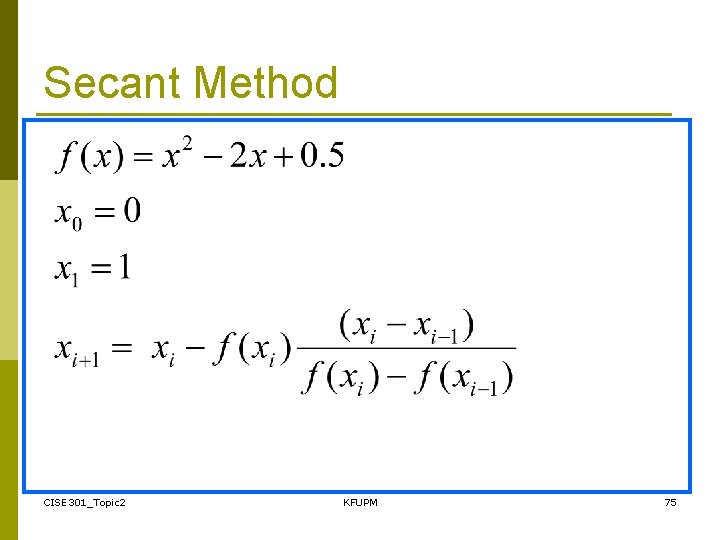 Secant Method

$f(x) = x^2 - 2x + 0.5$

$x_0 = 0$

$x_1 = 1$

$x_{i+1} = x_i - f(x_i)\frac{(x_i - x_{i-1})}{f(x_i) - f(x_{i-1})}$

CISE301_Topic2

KFUPM

75